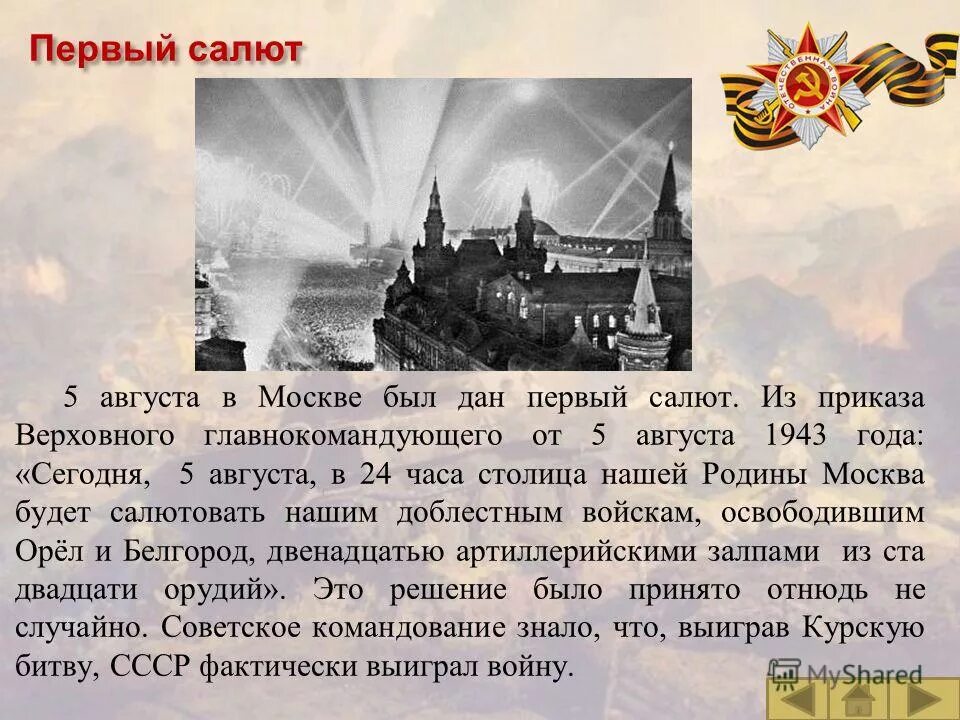 Первый салют

ОТЕЧЕСТВЕННАЯ ВОЙНА

5 августа в Москве был дан первый салют. Из приказа Верховного главнокомандующего от 5 августа 1943 года: «Сегодня, 5 августа, в 24 часа столица нашей Родины Москва будет салютовать нашим доблестным войскам, освободившим Орёл и Белгород, двенадцатью артиллерийскими залпами из ста двадцати орудий». Это решение было принято отнюдь не случайно. Советское командование знало, что, выиграв Курскую битву, СССР фактически выиграл войну.

MyShared